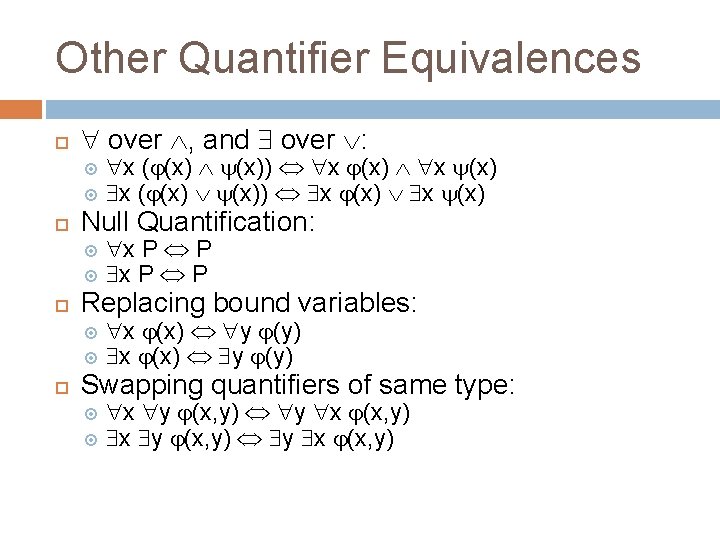 Other Quantifier Equivalences

$\forall$ over $\wedge$, and $\exists$ over $\vee$:
$\forall x\ (\varphi(x) \wedge \psi(x)) \Leftrightarrow \forall x\ \varphi(x) \wedge \forall x\ \psi(x)$
$\exists x\ (\varphi(x) \vee \psi(x)) \Leftrightarrow \exists x\ \varphi(x) \vee \exists x\ \psi(x)$

Null Quantification:
$\forall x\ P \Leftrightarrow P$
$\exists x\ P \Leftrightarrow P$

Replacing bound variables:
$\forall x\ \varphi(x) \Leftrightarrow \forall y\ \varphi(y)$
$\exists x\ \varphi(x) \Leftrightarrow \exists y\ \varphi(y)$

Swapping quantifiers of same type:
$\forall x\ \forall y\ \varphi(x,y) \Leftrightarrow \forall y\ \forall x\ \varphi(x,y)$
$\exists x\ \exists y\ \varphi(x,y) \Leftrightarrow \exists y\ \exists x\ \varphi(x,y)$